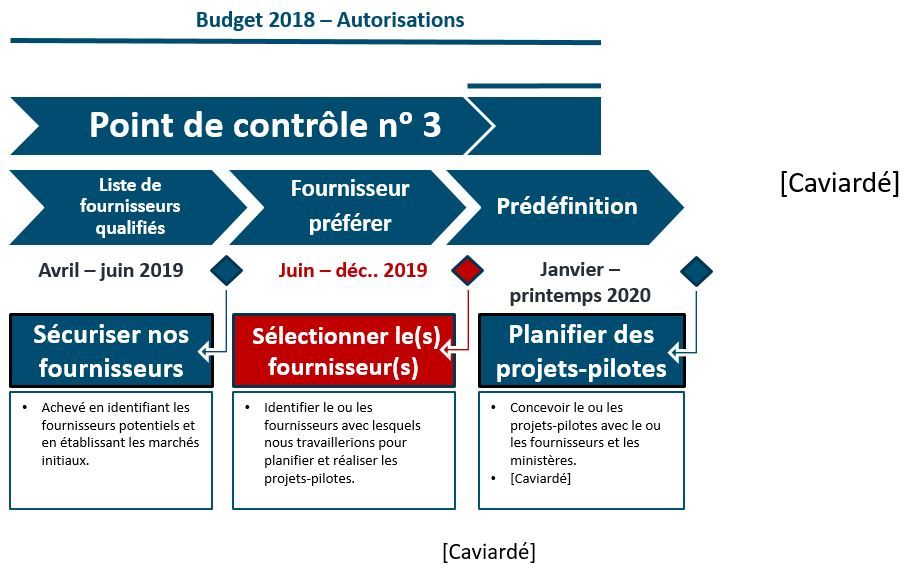 Budget 2018 – Autorisations

Point de contrôle nº 3

Liste de fournisseurs qualifiés

Fournisseur préférer

Prédéfinition

[Caviardé]

Avril – juin 2019

Juin – déc.. 2019

Janvier – printemps 2020

Sécuriser nos fournisseurs

Sélectionner le(s) fournisseur(s)

Planifier des projets-pilotes

• Achevé en identifiant les fournisseurs potentiels et en établissant les marchés initiaux.

• Identifier le ou les fournisseurs avec lesquels nous travaillerions pour planifier et réaliser les projets-pilotes.

• Concevoir le ou les projets-pilotes avec le ou les fournisseurs et les ministères.
• [Caviardé]

[Caviardé]